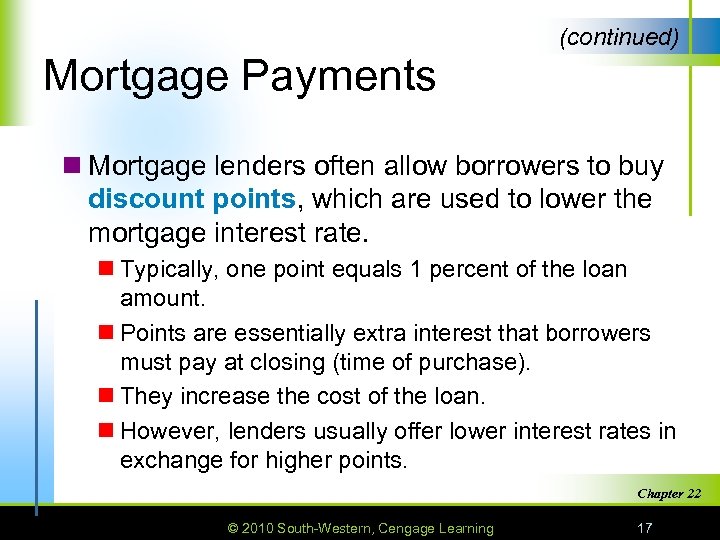 (continued)

Mortgage Payments

Mortgage lenders often allow borrowers to buy discount points, which are used to lower the mortgage interest rate.

Typically, one point equals 1 percent of the loan amount.

Points are essentially extra interest that borrowers must pay at closing (time of purchase).

They increase the cost of the loan.

However, lenders usually offer lower interest rates in exchange for higher points.

Chapter 22

© 2010 South-Western, Cengage Learning

17